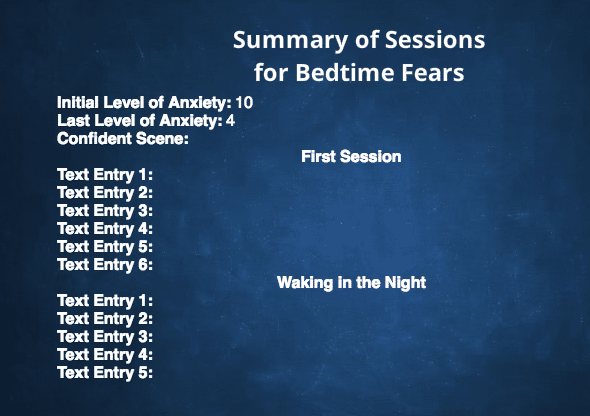 Summary of Sessions
for Bedtime Fears

Initial Level of Anxiety: 10
Last Level of Anxiety: 4
Confident Scene:

First Session

Text Entry 1:
Text Entry 2:
Text Entry 3:
Text Entry 4:
Text Entry 5:
Text Entry 6:

Waking in the Night

Text Entry 1:
Text Entry 2:
Text Entry 3:
Text Entry 4:
Text Entry 5: